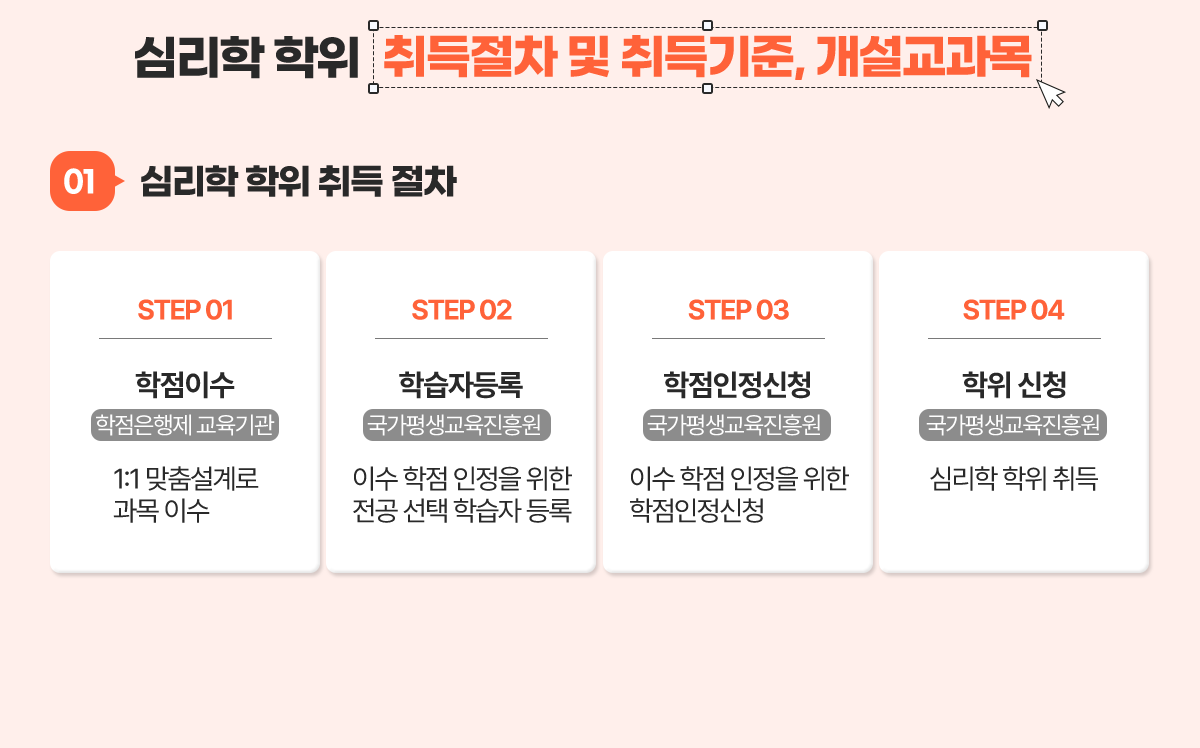 심리학 학위 취득절차 및 취득기준, 개설교과목

01 심리학 학위 취득 절차

STEP 01

학점이수

학점은행제 교육기관

1:1 맞춤설계로 과목 이수

STEP 02

학습자등록

국가평생교육진흥원

이수 학점 인정을 위한 전공 선택 학습자 등록

STEP 03

학점인정신청

국가평생교육진흥원

이수 학점 인정을 위한 학점인정신청

STEP 04

학위 신청

국가평생교육진흥원

심리학 학위 취득